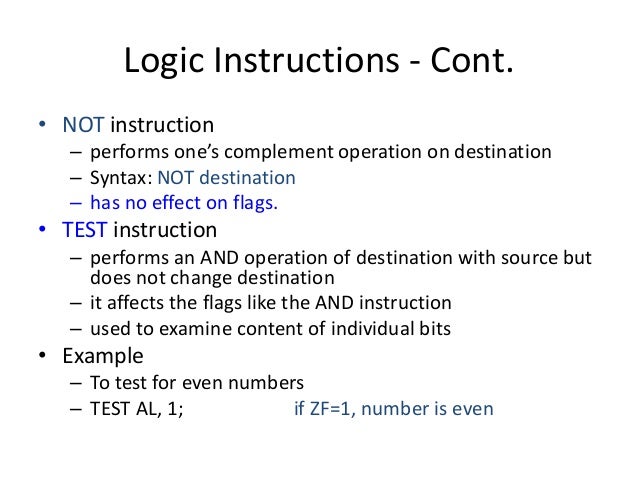 Logic Instructions - Cont.

• NOT instruction
– performs one's complement operation on destination
– Syntax: NOT destination
– has no effect on flags.

• TEST instruction
– performs an AND operation of destination with source but does not change destination
– it affects the flags like the AND instruction
– used to examine content of individual bits

• Example
– To test for even numbers
– TEST AL, 1; if ZF=1, number is even